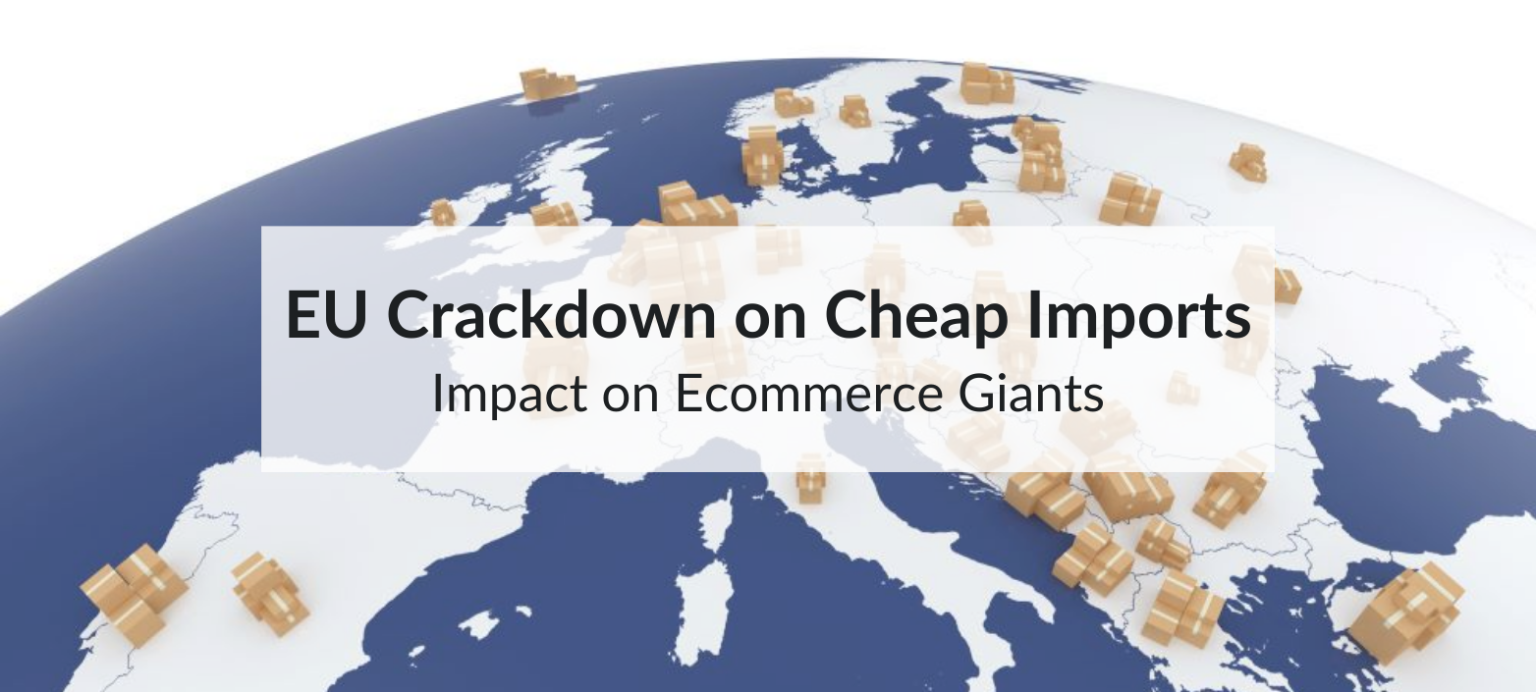 EU Crackdown on Cheap Imports
Impact on Ecommerce Giants